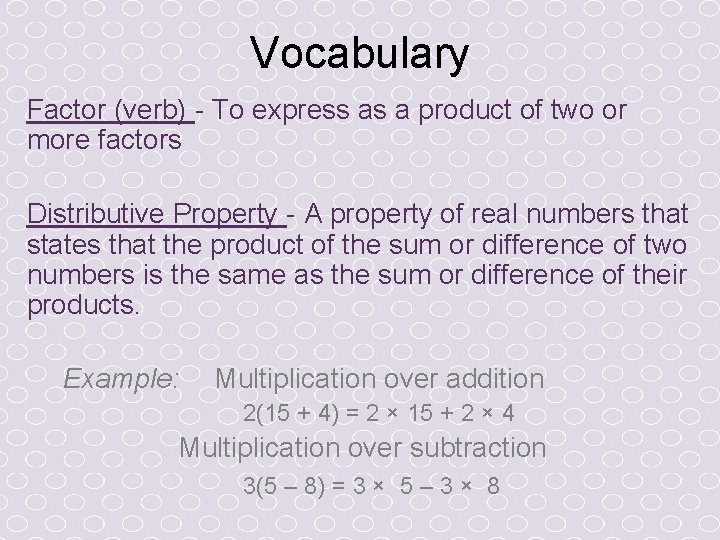 Vocabulary

Factor (verb) - To express as a product of two or more factors

Distributive Property - A property of real numbers that states that the product of the sum or difference of two numbers is the same as the sum or difference of their products.

Example: Multiplication over addition

$2(15 + 4) = 2 \times 15 + 2 \times 4$

Multiplication over subtraction

$3(5 - 8) = 3 \times 5 - 3 \times 8$